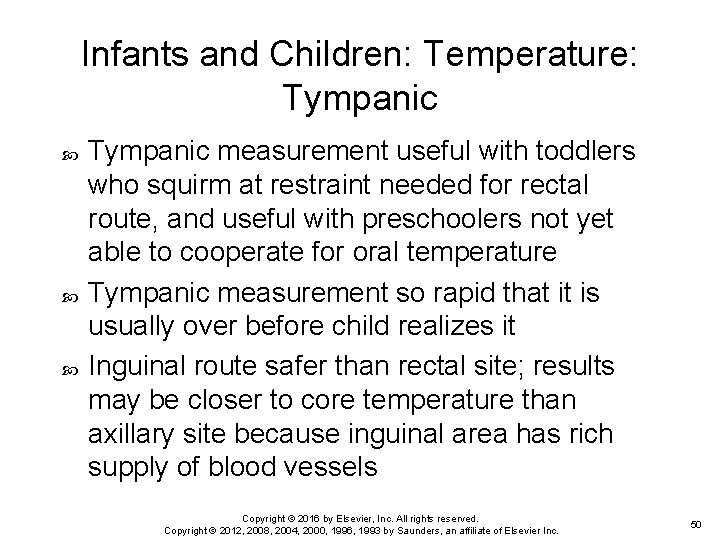 Infants and Children: Temperature: Tympanic

Tympanic measurement useful with toddlers who squirm at restraint needed for rectal route, and useful with preschoolers not yet able to cooperate for oral temperature

Tympanic measurement so rapid that it is usually over before child realizes it

Inguinal route safer than rectal site; results may be closer to core temperature than axillary site because inguinal area has rich supply of blood vessels

Copyright © 2016 by Elsevier, Inc. All rights reserved.
Copyright © 2012, 2008, 2004, 2000, 1996, 1993 by Saunders, an affiliate of Elsevier Inc.

50